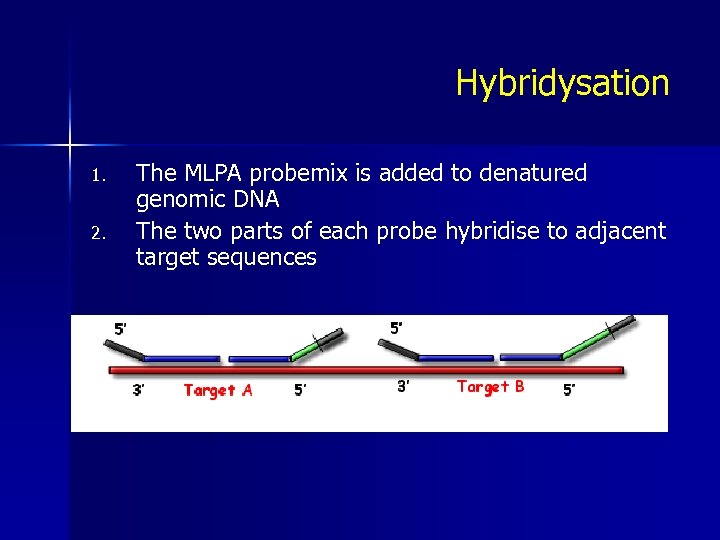 Hybridysation

1. The MLPA probemix is added to denatured genomic DNA
2. The two parts of each probe hybridise to adjacent target sequences

5'
3'
Target A
5'
5'
3'
Target B
5'